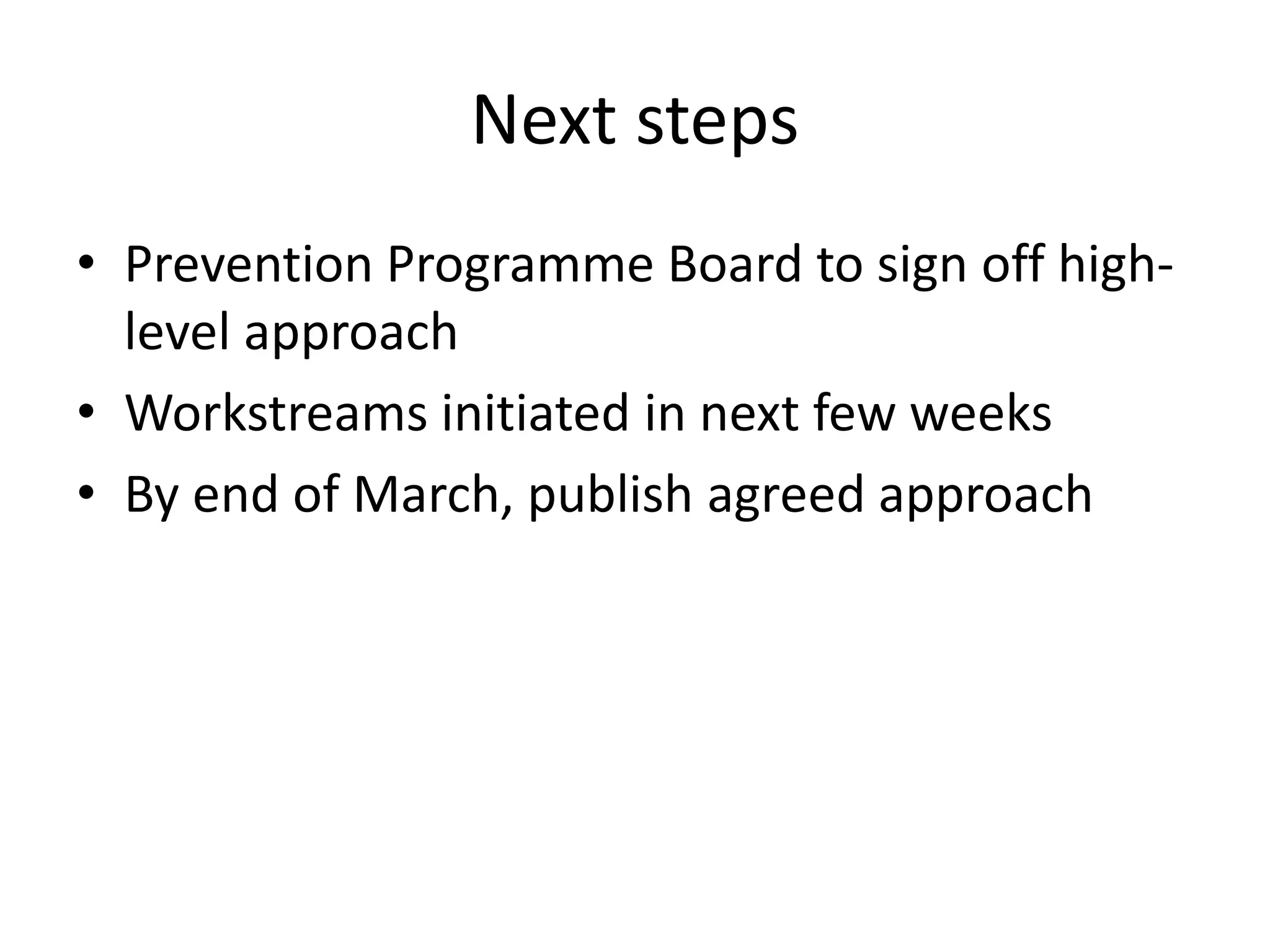 Next steps

• Prevention Programme Board to sign off high-level approach
• Workstreams initiated in next few weeks
• By end of March, publish agreed approach